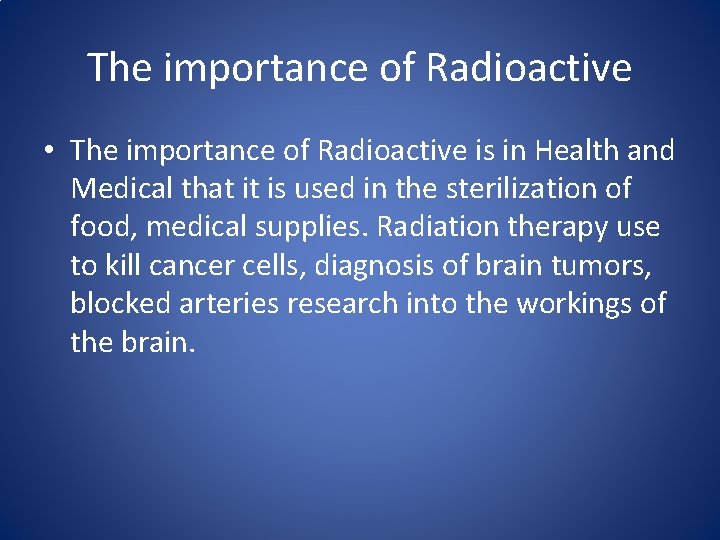 The importance of Radioactive

• The importance of Radioactive is in Health and Medical that it is used in the sterilization of food, medical supplies. Radiation therapy use to kill cancer cells, diagnosis of brain tumors, blocked arteries research into the workings of the brain.